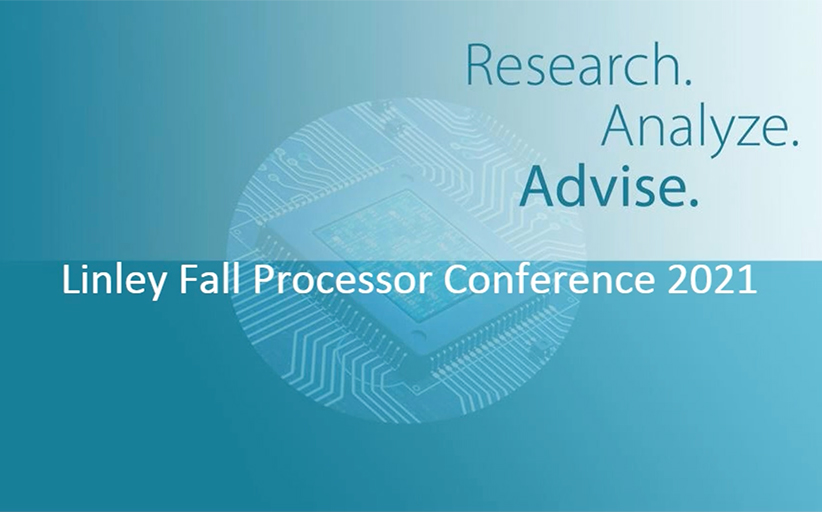 Research.
Analyze.
Advise.

Linley Fall Processor Conference 2021